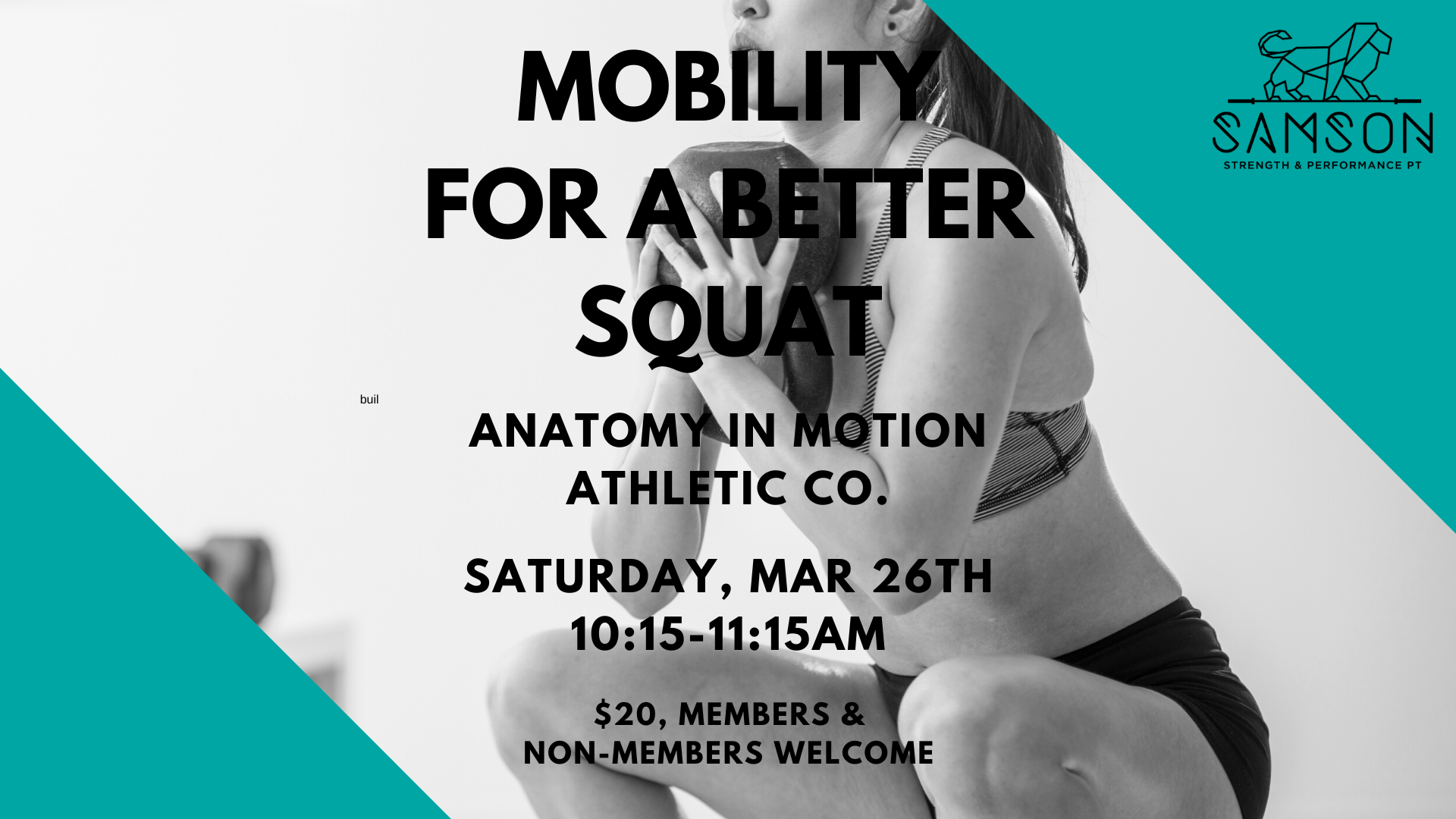 MOBILITY FOR A BETTER SQUAT

SAMSON
STRENGTH & PERFORMANCE PT

buil

ANATOMY IN MOTION ATHLETIC CO.

SATURDAY, MAR 26TH
10:15-11:15AM

$20, MEMBERS & NON-MEMBERS WELCOME